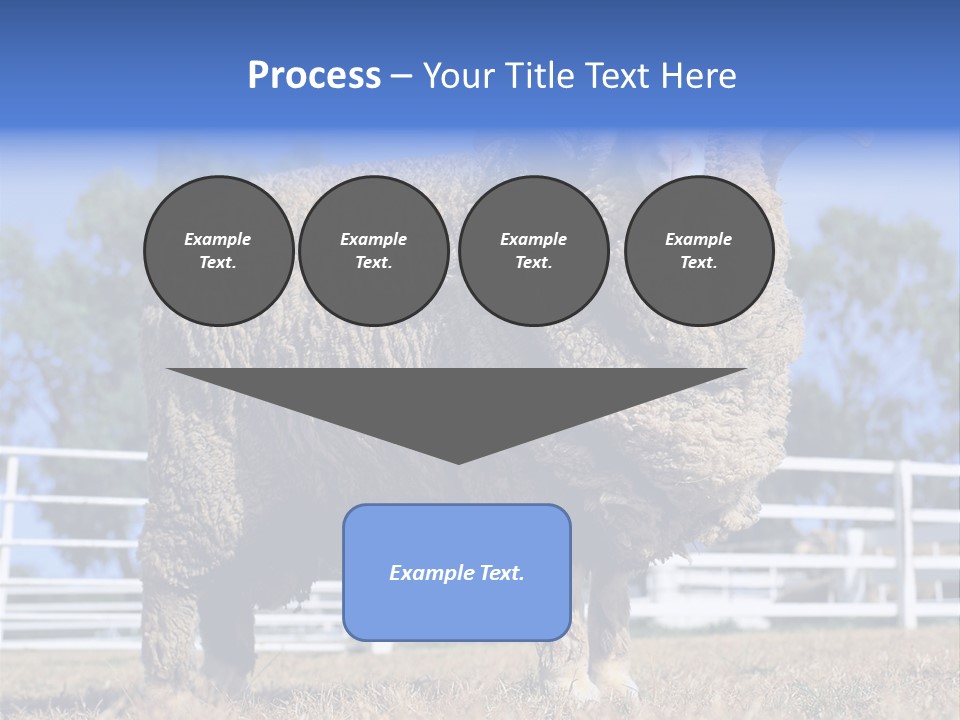 Process – Your Title Text Here

Example Text.

Example Text.

Example Text.

Example Text.

Example Text.